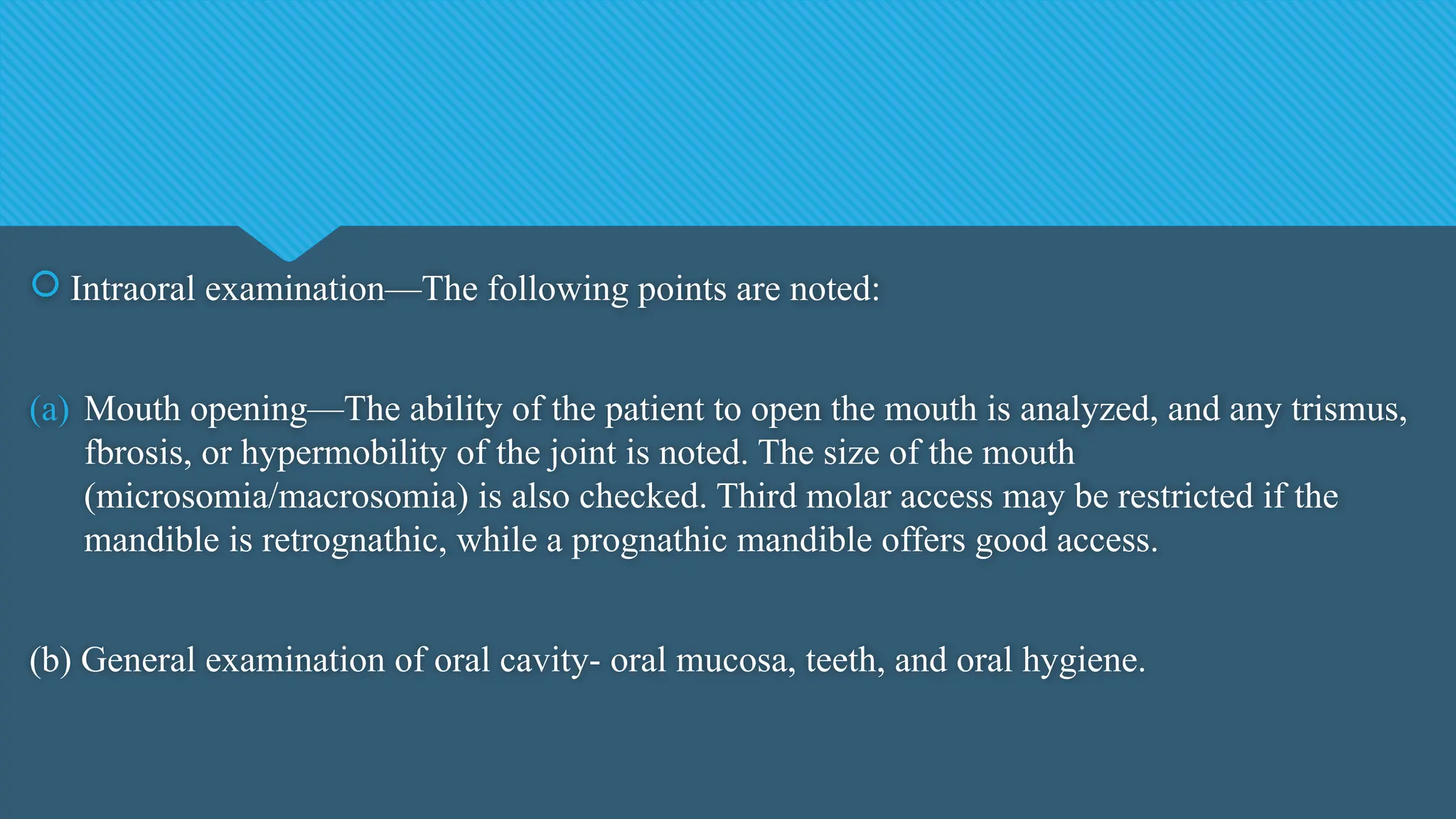 Intraoral examination—The following points are noted:

(a) Mouth opening—The ability of the patient to open the mouth is analyzed, and any trismus, fbrosis, or hypermobility of the joint is noted. The size of the mouth (microsomia/macrosomia) is also checked. Third molar access may be restricted if the mandible is retrognathic, while a prognathic mandible offers good access.

(b) General examination of oral cavity- oral mucosa, teeth, and oral hygiene.